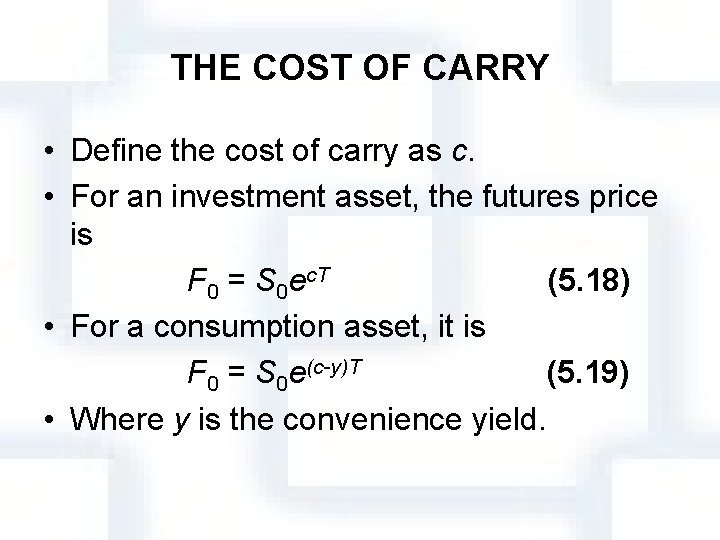 THE COST OF CARRY

• Define the cost of carry as $c$.

• For an investment asset, the futures price is

$F_0 = S_0e^{cT}$ (5.18)

• For a consumption asset, it is

$F_0 = S_0e^{(c-y)T}$ (5.19)

• Where $y$ is the convenience yield.